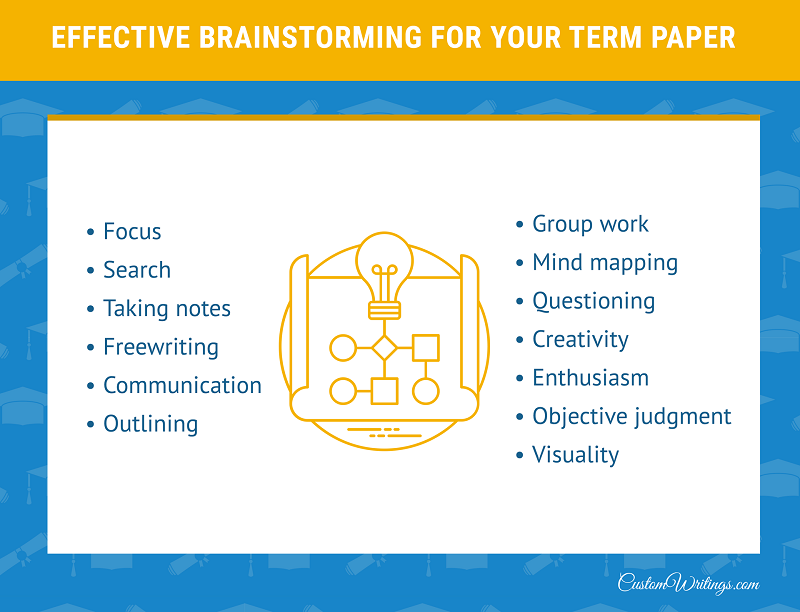 EFFECTIVE BRAINSTORMING FOR YOUR TERM PAPER

• Focus
• Search
• Taking notes
• Freewriting
• Communication
• Outlining

• Group work
• Mind mapping
• Questioning
• Creativity
• Enthusiasm
• Objective judgment
• Visuality

CustomWritings.com